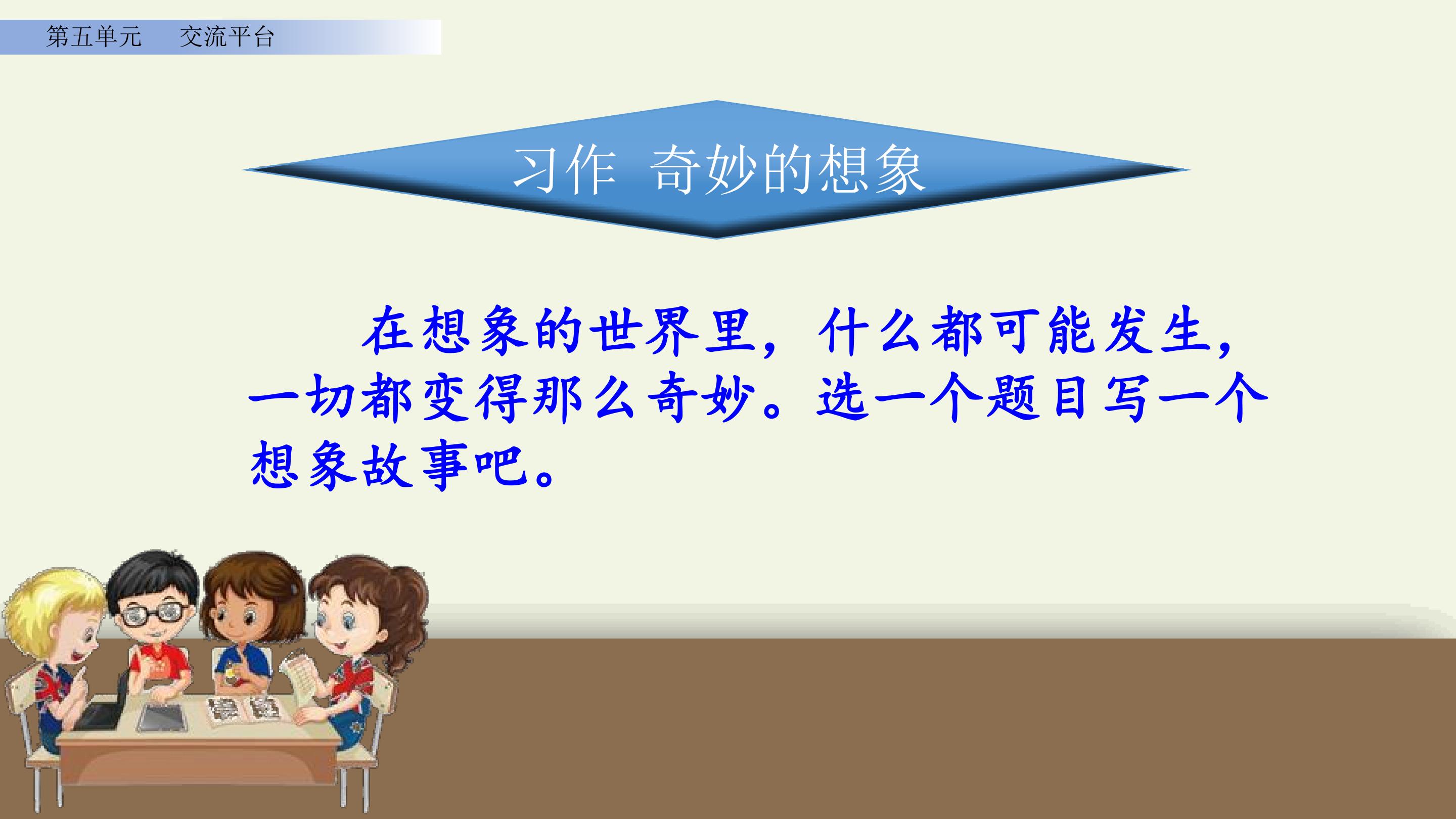 第五单元 交流平台

习作 奇妙的想象

在想象的世界里，什么都可能发生，一切都变得那么奇妙。选一个题目写一个想象故事吧。